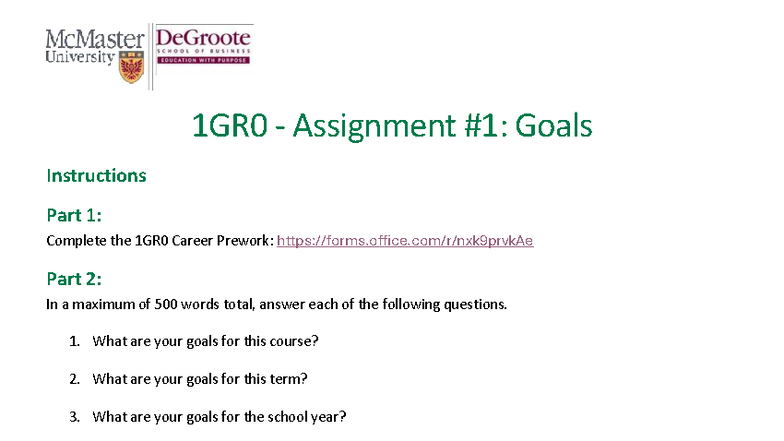 McMaster University

DeGroote
SCHOOL OF BUSINESS
EDUCATION WITH PURPOSE

1GR0 - Assignment #1: Goals

Instructions

Part 1:
Complete the 1GR0 Career Prework: https://forms.office.com/r/nxk9prvkAe

Part 2:
In a maximum of 500 words total, answer each of the following questions.

1. What are your goals for this course?

2. What are your goals for this term?

3. What are your goals for the school year?